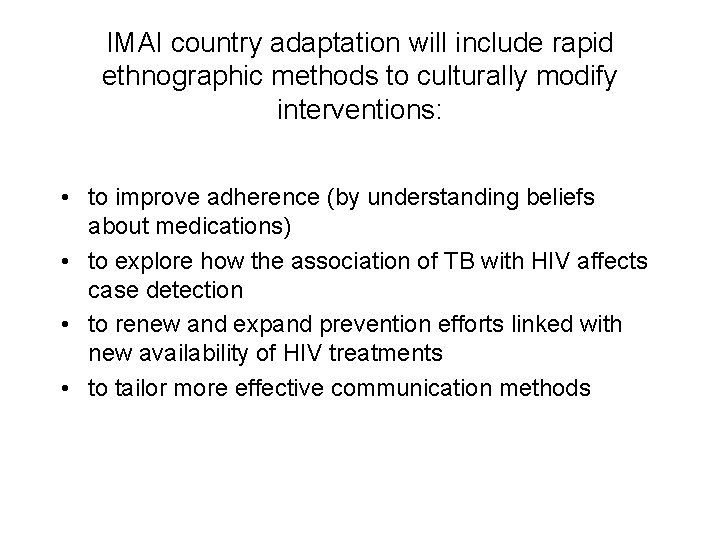 IMAI country adaptation will include rapid ethnographic methods to culturally modify interventions:

• to improve adherence (by understanding beliefs about medications)
• to explore how the association of TB with HIV affects case detection
• to renew and expand prevention efforts linked with new availability of HIV treatments
• to tailor more effective communication methods